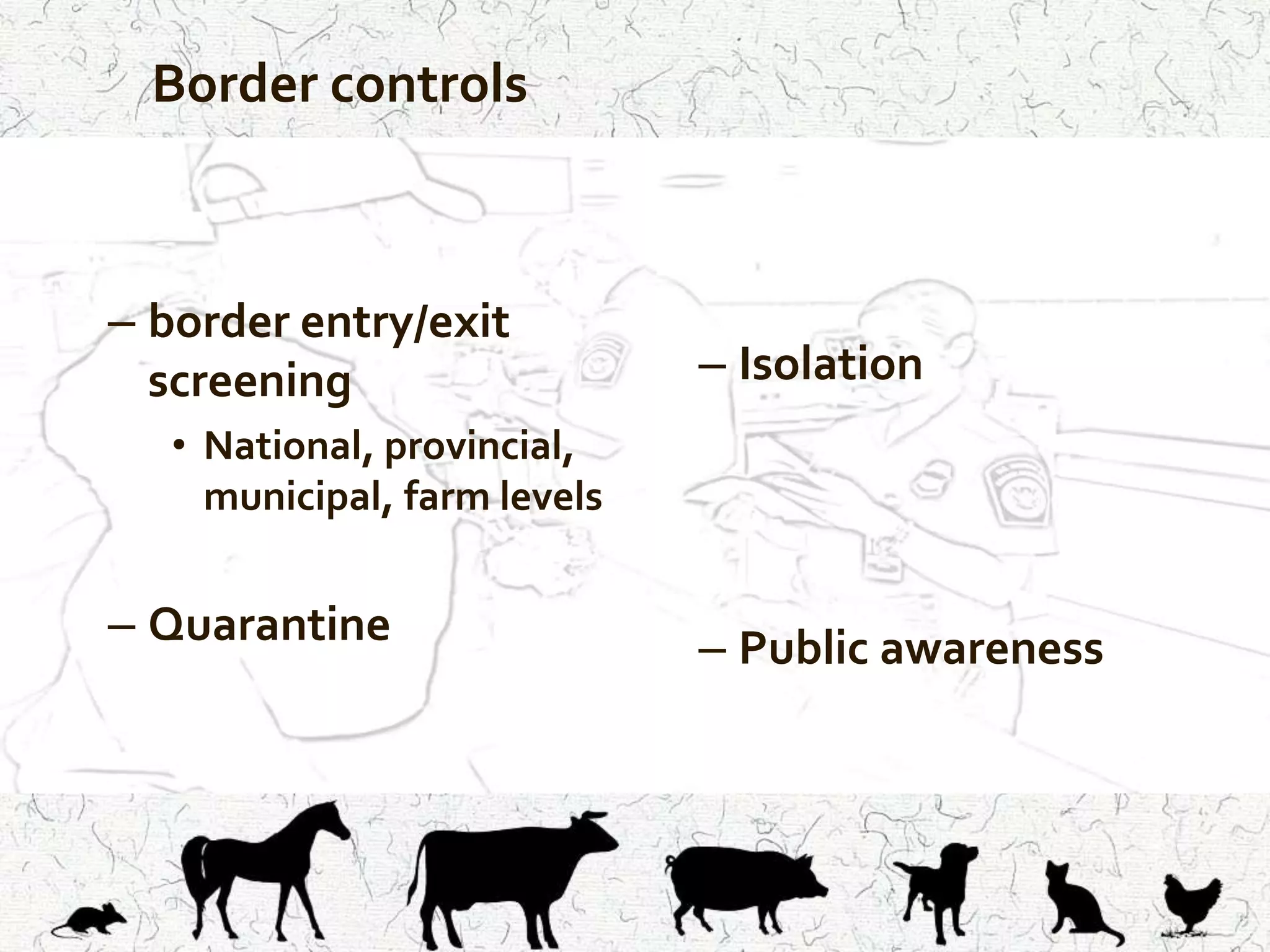 Border controls

– border entry/exit screening
  • National, provincial, municipal, farm levels

– Quarantine

– Isolation

– Public awareness